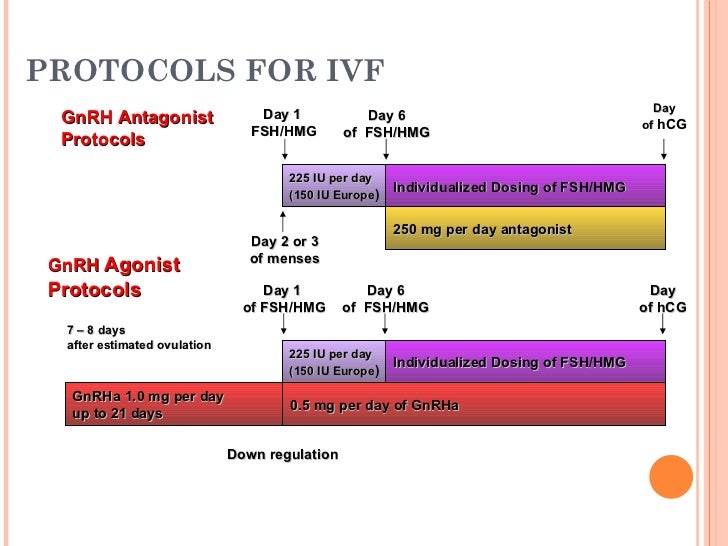 PROTOCOLS FOR IVF

GnRH Antagonist Protocols

Day 1 FSH/HMG

Day 6 of FSH/HMG

Day of hCG

225 IU per day (150 IU Europe)

Individualized Dosing of FSH/HMG

250 mg per day antagonist

Day 2 or 3 of menses

GnRH Agonist Protocols

Day 1 of FSH/HMG

Day 6 of FSH/HMG

Day of hCG

7 – 8 days after estimated ovulation

225 IU per day (150 IU Europe)

Individualized Dosing of FSH/HMG

GnRHa 1.0 mg per day up to 21 days

0.5 mg per day of GnRHa

Down regulation